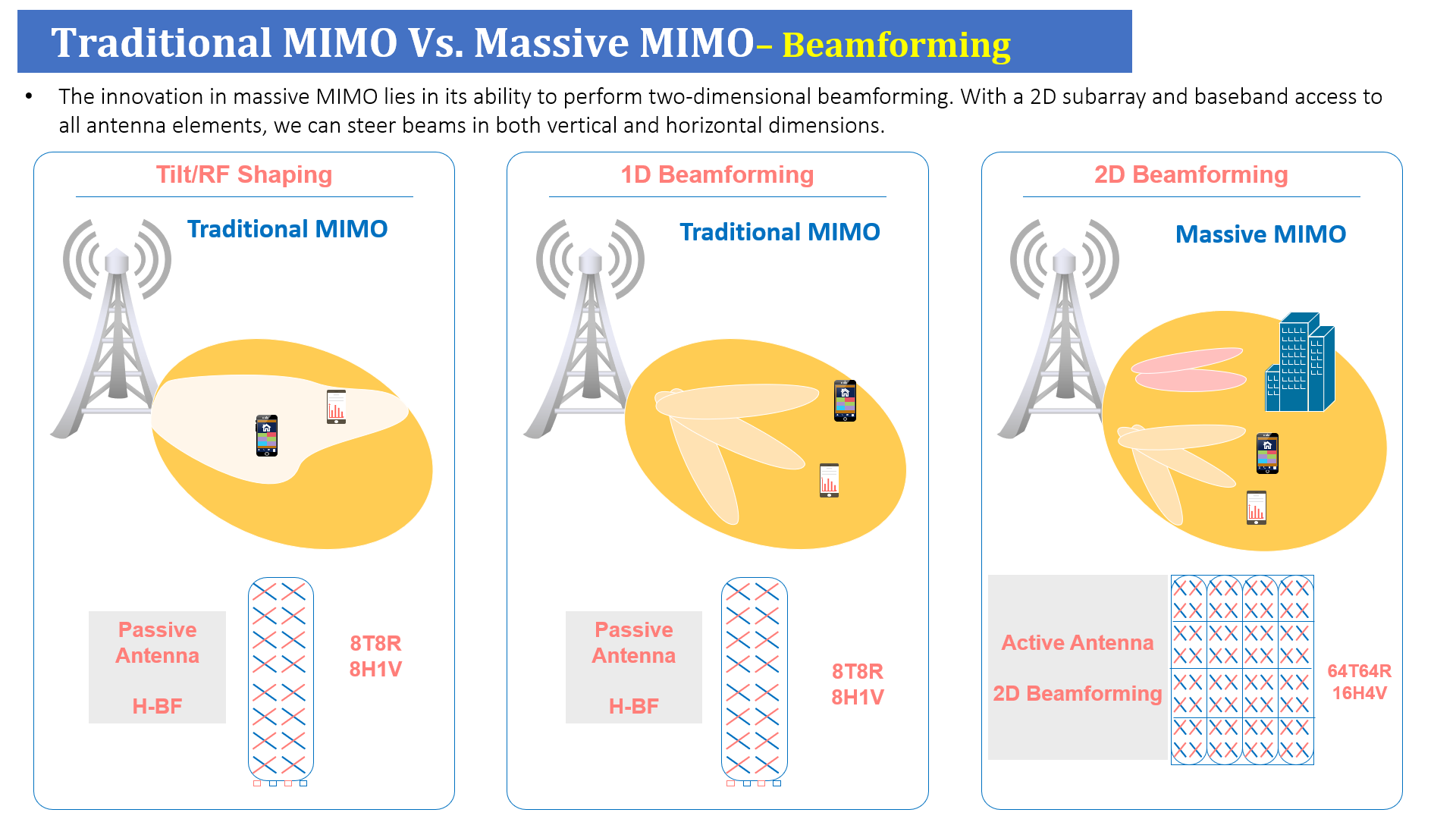 Traditional MIMO Vs. Massive MIMO– Beamforming

• The innovation in massive MIMO lies in its ability to perform two-dimensional beamforming. With a 2D subarray and baseband access to all antenna elements, we can steer beams in both vertical and horizontal dimensions.

Tilt/RF Shaping

Traditional MIMO

Passive Antenna

H-BF

8T8R
8H1V

1D Beamforming

Traditional MIMO

Passive Antenna

H-BF

8T8R
8H1V

2D Beamforming

Massive MIMO

Active Antenna

2D Beamforming

64T64R
16H4V